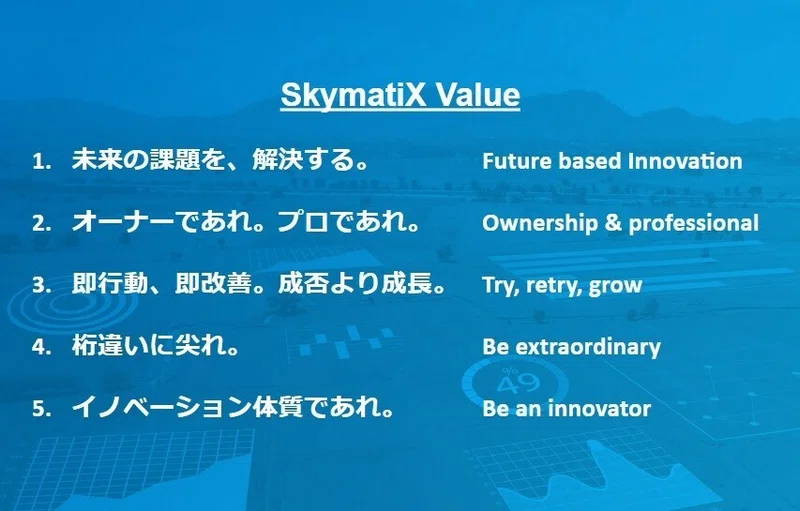 SkymatiX Value

1. 未来の課題を、解決する。 Future based Innovation

2. オーナーであれ。プロであれ。 Ownership & professional

3. 即行動、即改善。成否より成長。 Try, retry, grow

4. 桁違いに尖れ。 Be extraordinary

5. イノベーション体質であれ。 Be an innovator

%
49